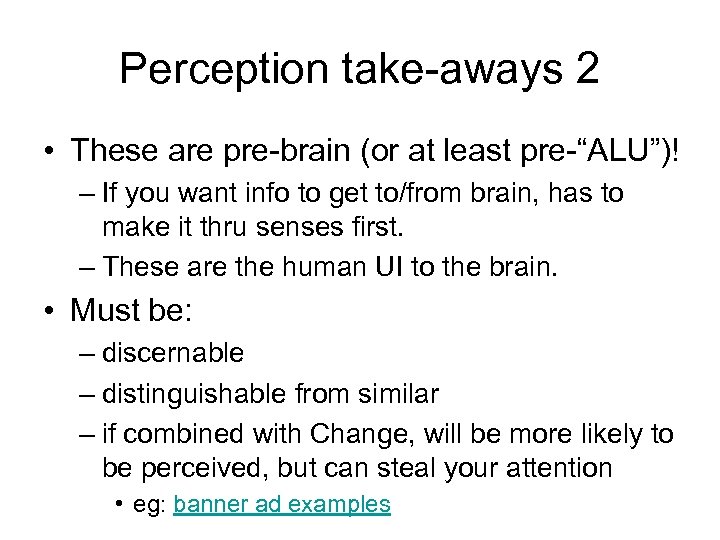 Perception take-aways 2

• These are pre-brain (or at least pre-“ALU”)!
– If you want info to get to/from brain, has to make it thru senses first.
– These are the human UI to the brain.

• Must be:
– discernable
– distinguishable from similar
– if combined with Change, will be more likely to be perceived, but can steal your attention
• eg: banner ad examples